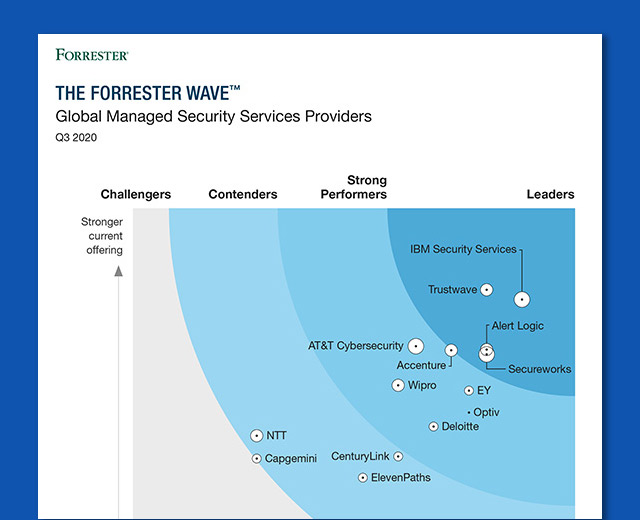 FORRESTER®

THE FORRESTER WAVE™
Global Managed Security Services Providers
Q3 2020

Challengers
Contenders
Strong Performers
Leaders

Stronger current offering

IBM Security Services
Trustwave
Alert Logic
AT&T Cybersecurity
Accenture
Secureworks
Wipro
EY
Optiv
Deloitte
NTT
Capgemini
CenturyLink
ElevenPaths